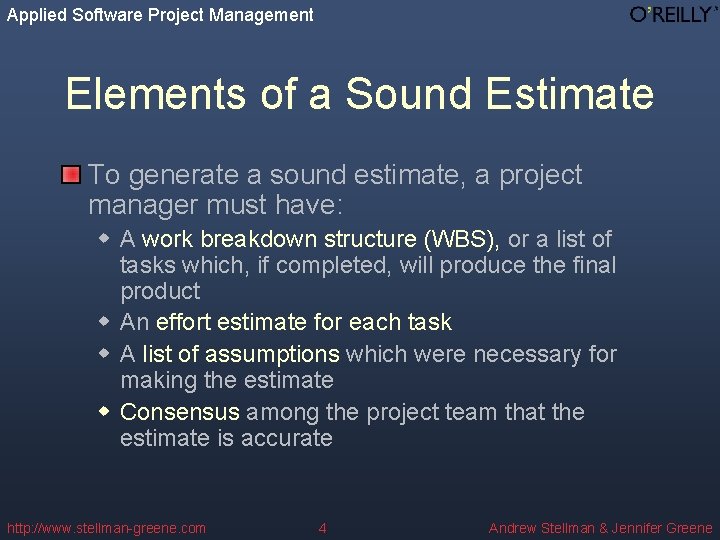 Applied Software Project Management

O'REILLY

Elements of a Sound Estimate

To generate a sound estimate, a project manager must have:

A work breakdown structure (WBS), or a list of tasks which, if completed, will produce the final product

An effort estimate for each task

A list of assumptions which were necessary for making the estimate

Consensus among the project team that the estimate is accurate

http://www.stellman-greene.com

4

Andrew Stellman & Jennifer Greene